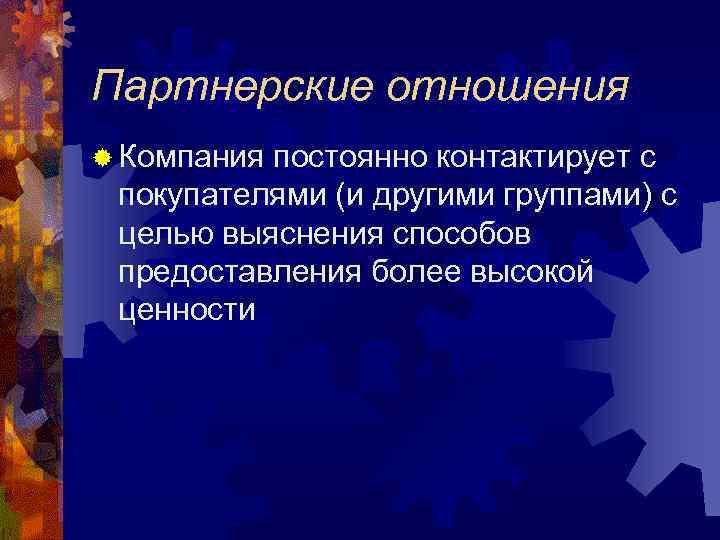 Партнерские отношения

Компания постоянно контактирует с покупателями (и другими группами) с целью выяснения способов предоставления более высокой ценности